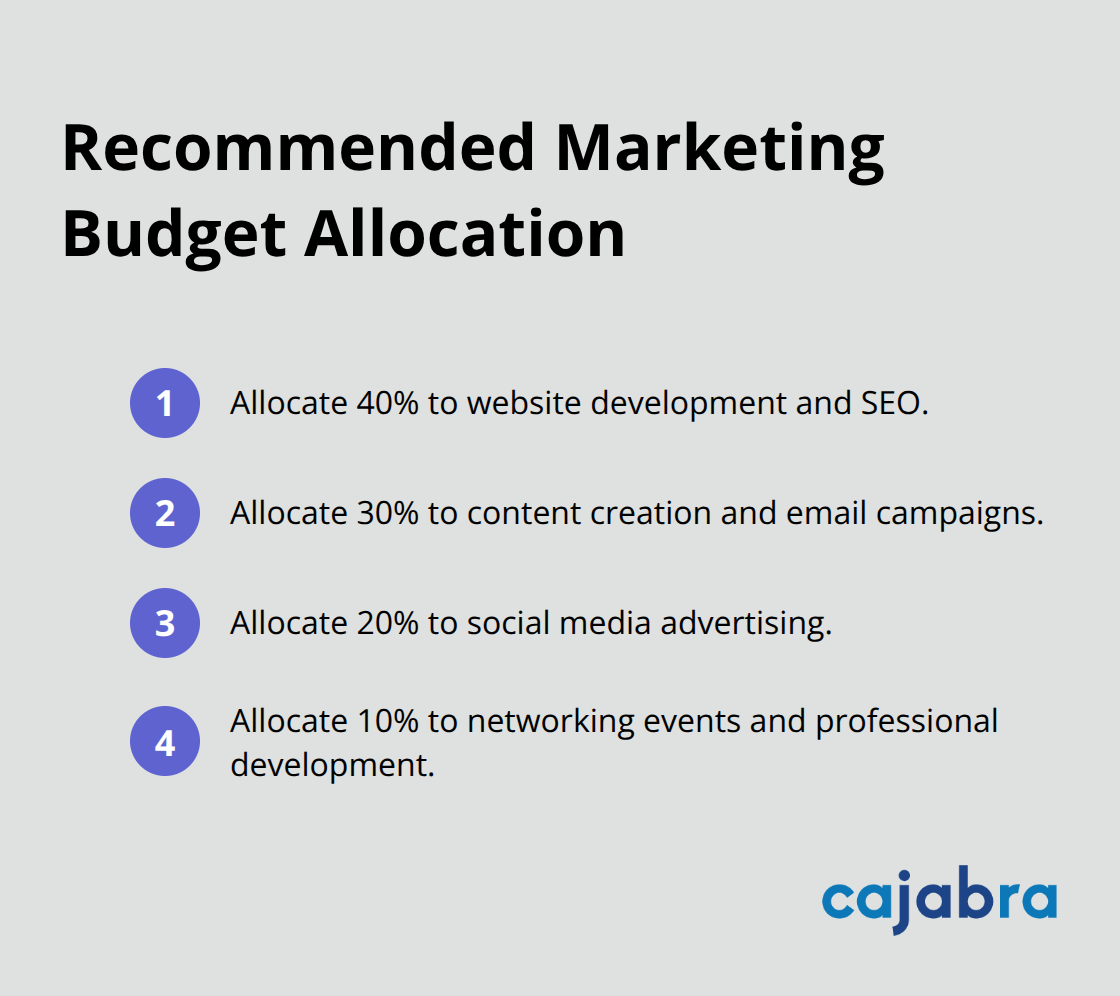 Recommended Marketing Budget Allocation

1 Allocate 40% to website development and SEO.

2 Allocate 30% to content creation and email campaigns.

3 Allocate 20% to social media advertising.

4 Allocate 10% to networking events and professional development.

cajabra